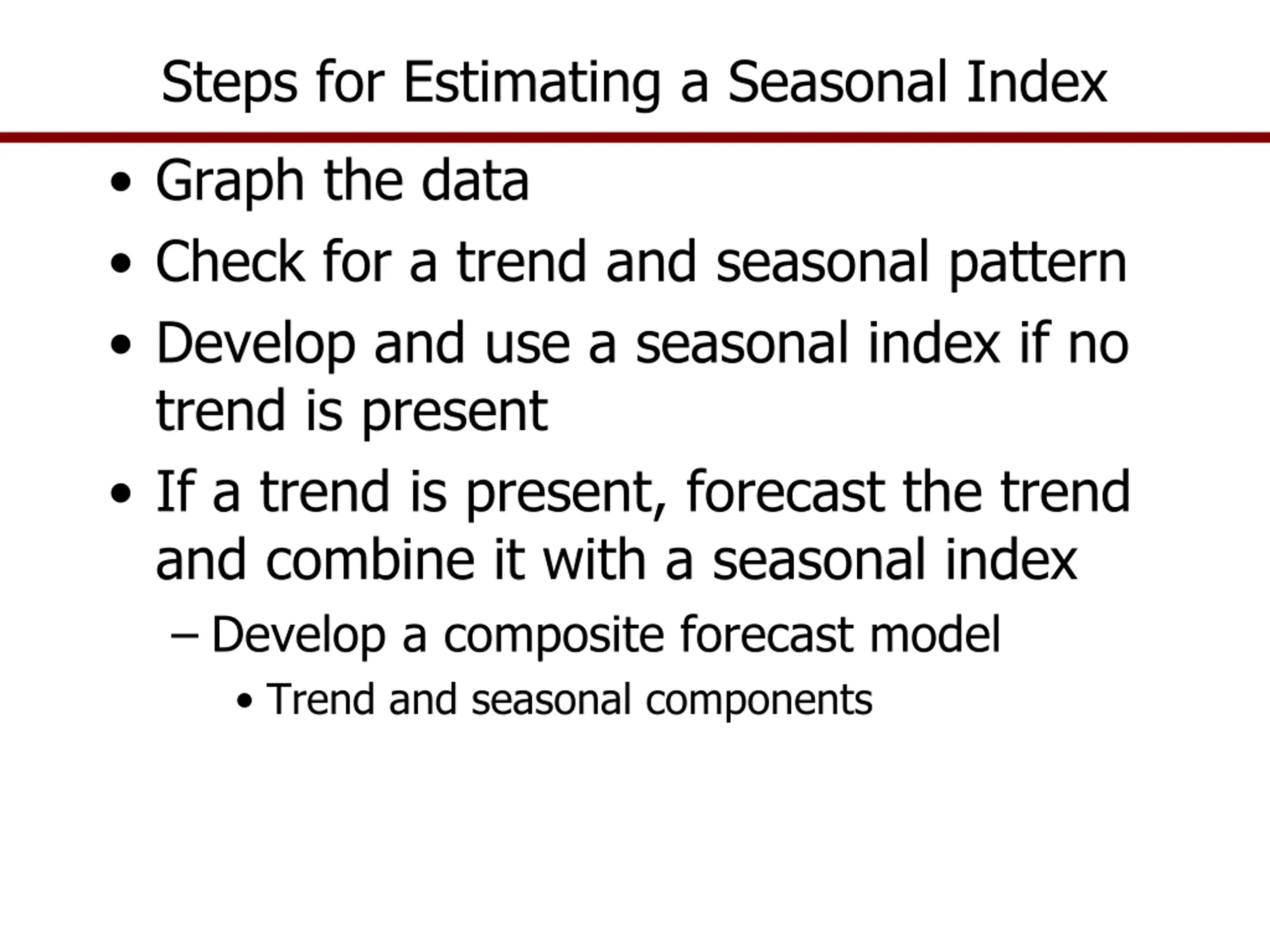 Steps for Estimating a Seasonal Index

• Graph the data
• Check for a trend and seasonal pattern
• Develop and use a seasonal index if no trend is present
• If a trend is present, forecast the trend and combine it with a seasonal index
  – Develop a composite forecast model
    • Trend and seasonal components